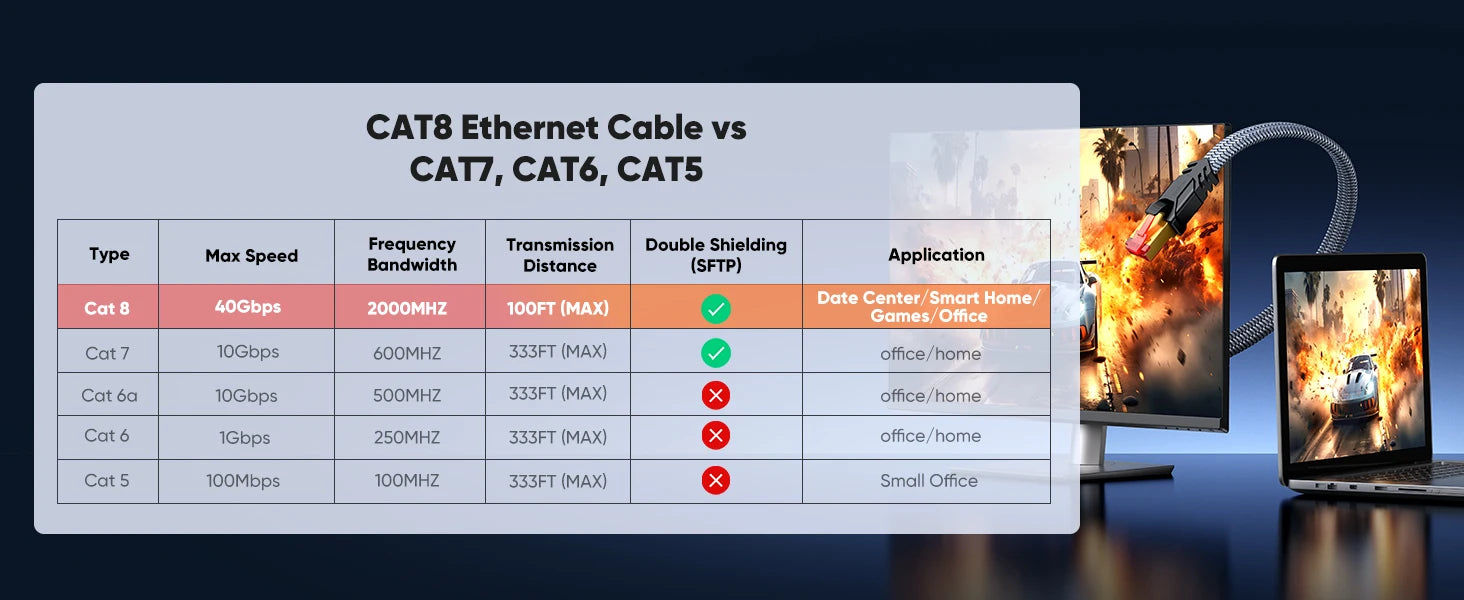 CAT8 Ethernet Cable vs CAT7, CAT6, CAT5

| Type | Max Speed | Frequency Bandwidth | Transmission Distance | Double Shielding (SFTP) | Application |
|---|---|---|---|---|---|
| Cat 8 | 40Gbps | 2000MHZ | 100FT (MAX) | ✓ | Date Center/Smart Home/ Games/Office |
| Cat 7 | 10Gbps | 600MHZ | 333FT (MAX) | ✓ | office/home |
| Cat 6a | 10Gbps | 500MHZ | 333FT (MAX) | ✗ | office/home |
| Cat 6 | 1Gbps | 250MHZ | 333FT (MAX) | ✗ | office/home |
| Cat 5 | 100Mbps | 100MHZ | 333FT (MAX) | ✗ | Small Office |